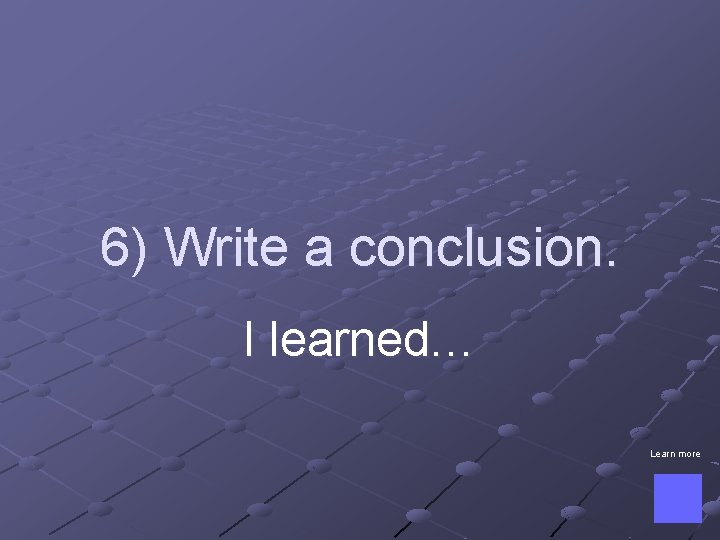 6) Write a conclusion.

I learned…

Learn more